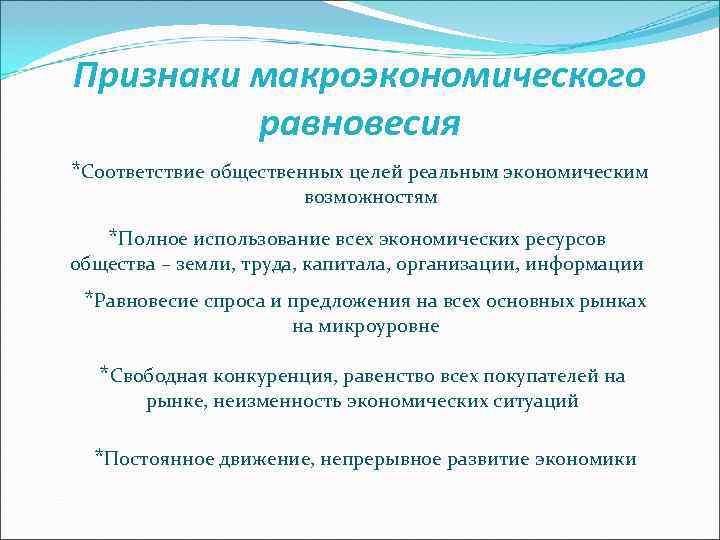 Признаки макроэкономического равновесия

*Соответствие общественных целей реальным экономическим возможностям

*Полное использование всех экономических ресурсов общества – земли, труда, капитала, организации, информации

*Равновесие спроса и предложения на всех основных рынках на микроуровне

*Свободная конкуренция, равенство всех покупателей на рынке, неизменность экономических ситуаций

*Постоянное движение, непрерывное развитие экономики